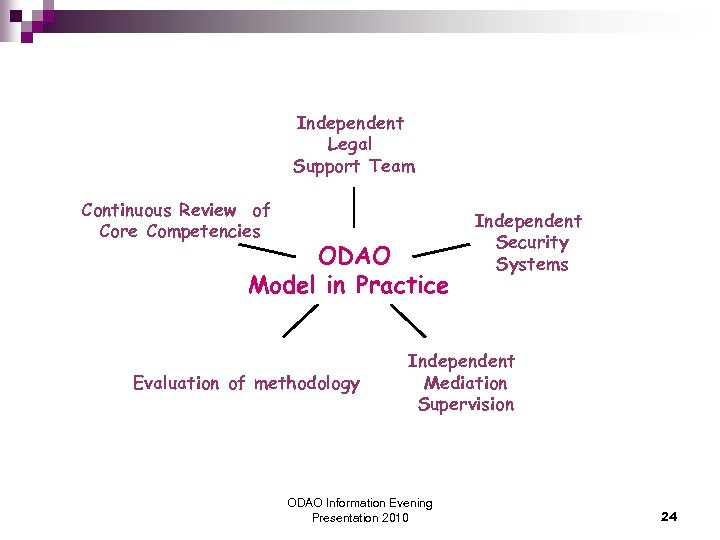 Independent Legal Support Team

Continuous Review of Core Competencies

Independent Security Systems

ODAO Model in Practice

Evaluation of methodology

Independent Mediation Supervision

ODAO Information Evening Presentation 2010

24